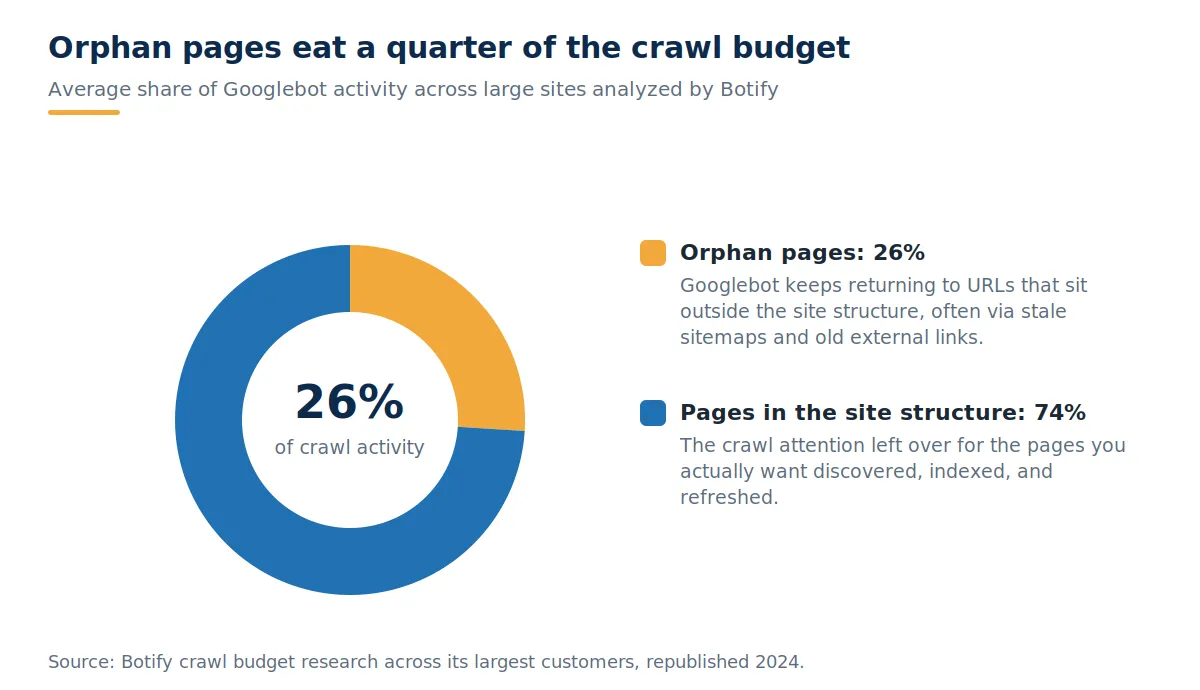 Orphan pages eat a quarter of the crawl budget

Average share of Googlebot activity across large sites analyzed by Botify

26%
of crawl activity

Orphan pages: 26%
Googlebot keeps returning to URLs that sit outside the site structure, often via stale sitemaps and old external links.

Pages in the site structure: 74%
The crawl attention left over for the pages you actually want discovered, indexed, and refreshed.

Source: Botify crawl budget research across its largest customers, republished 2024.